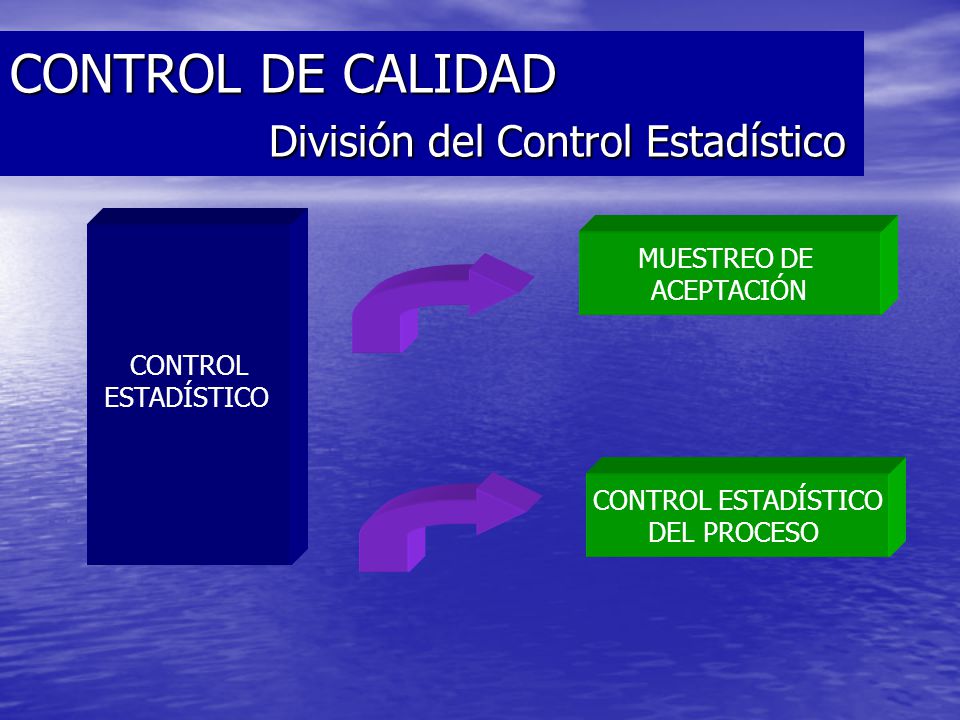 CONTROL DE CALIDAD

División del Control Estadístico

CONTROL ESTADÍSTICO

MUESTREO DE ACEPTACIÓN

CONTROL ESTADÍSTICO DEL PROCESO